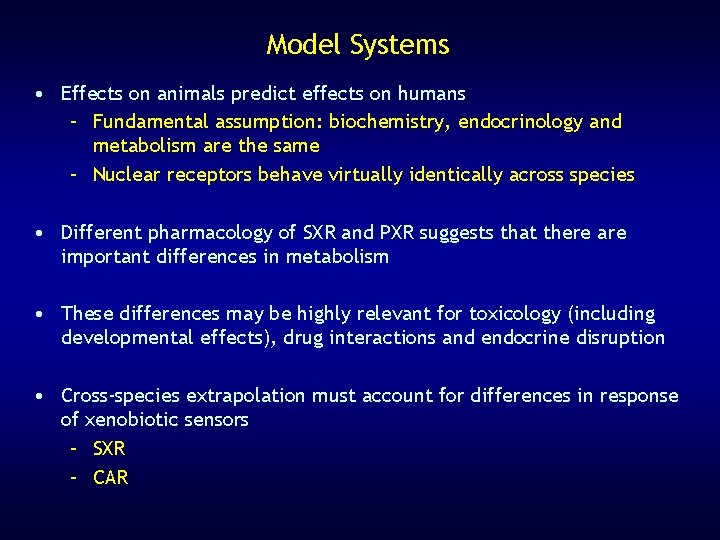 Model Systems

• Effects on animals predict effects on humans
  – Fundamental assumption: biochemistry, endocrinology and metabolism are the same
  – Nuclear receptors behave virtually identically across species

• Different pharmacology of SXR and PXR suggests that there are important differences in metabolism

• These differences may be highly relevant for toxicology (including developmental effects), drug interactions and endocrine disruption

• Cross-species extrapolation must account for differences in response of xenobiotic sensors
  – SXR
  – CAR